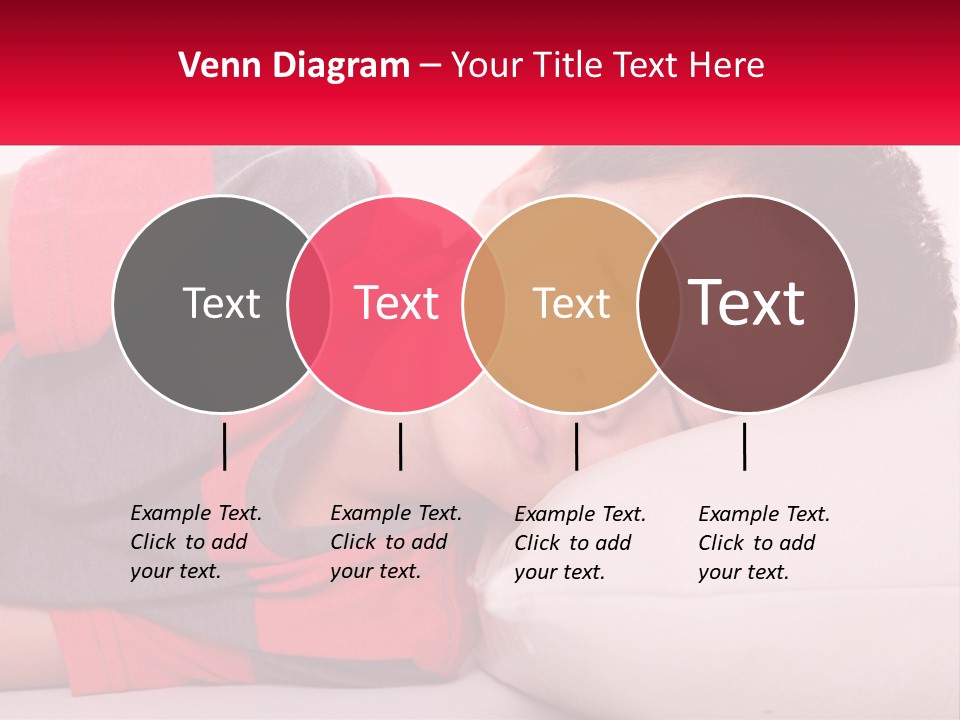 Venn Diagram – Your Title Text Here

Text

Text

Text

Text

Example Text. Click to add your text.

Example Text. Click to add your text.

Example Text. Click to add your text.

Example Text. Click to add your text.